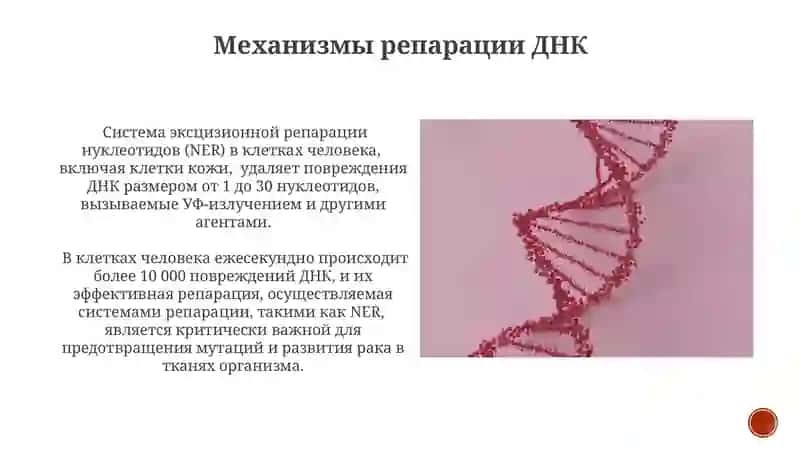 Механизмы репарации ДНК

Система эксцизионной репарации нуклеотидов (NER) в клетках человека, включая клетки кожи, удаляет повреждения ДНК размером от 1 до 30 нуклеотидов, вызываемые УФ-излучением и другими агентами.

В клетках человека ежесекундно происходит более 10 000 повреждений ДНК, и их эффективная репарация, осуществляемая системами репарации, такими как NER, является критически важной для предотвращения мутаций и развития рака в тканях организма.